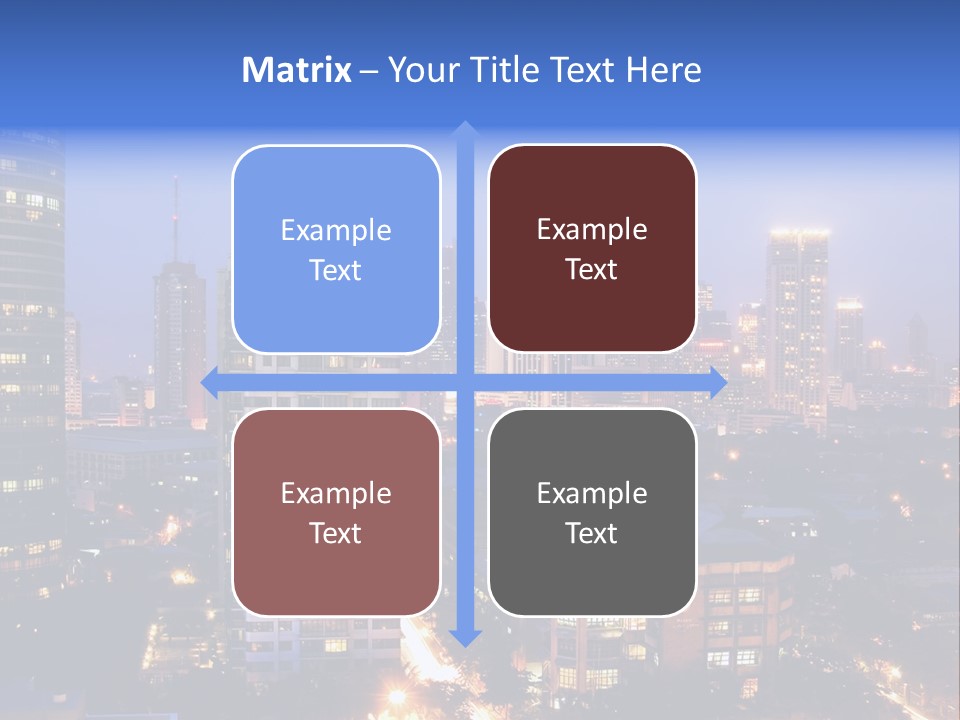 Matrix – Your Title Text Here

Example Text

Example Text

Example Text

Example Text